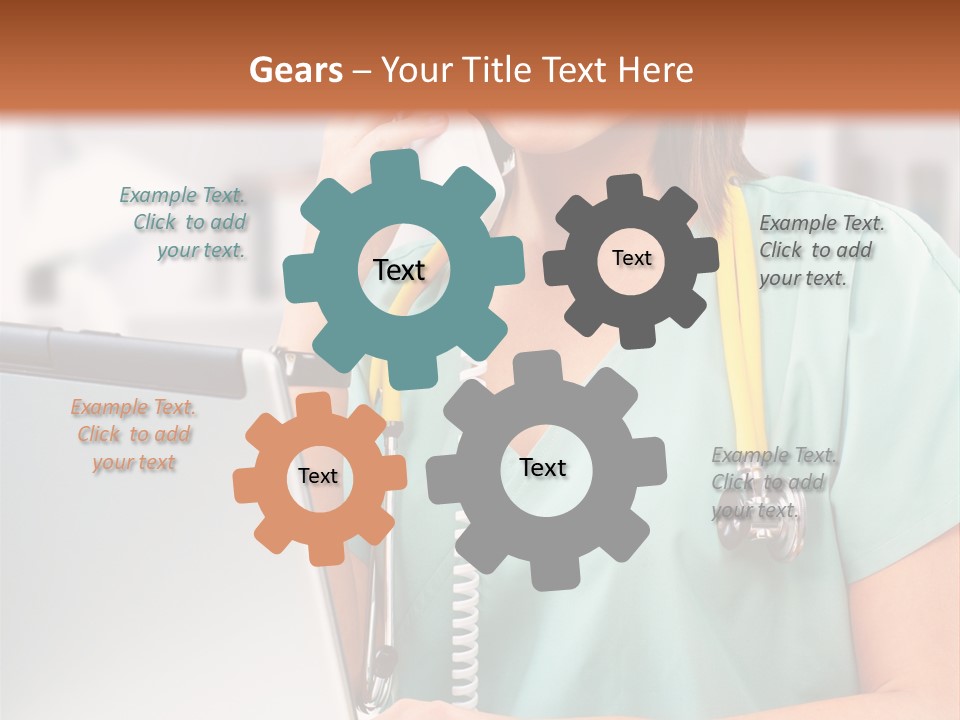 Gears – Your Title Text Here

Example Text. Click to add your text.

Text

Text

Example Text. Click to add your text.

Example Text. Click to add your text

Text

Text

Example Text. Click to add your text.